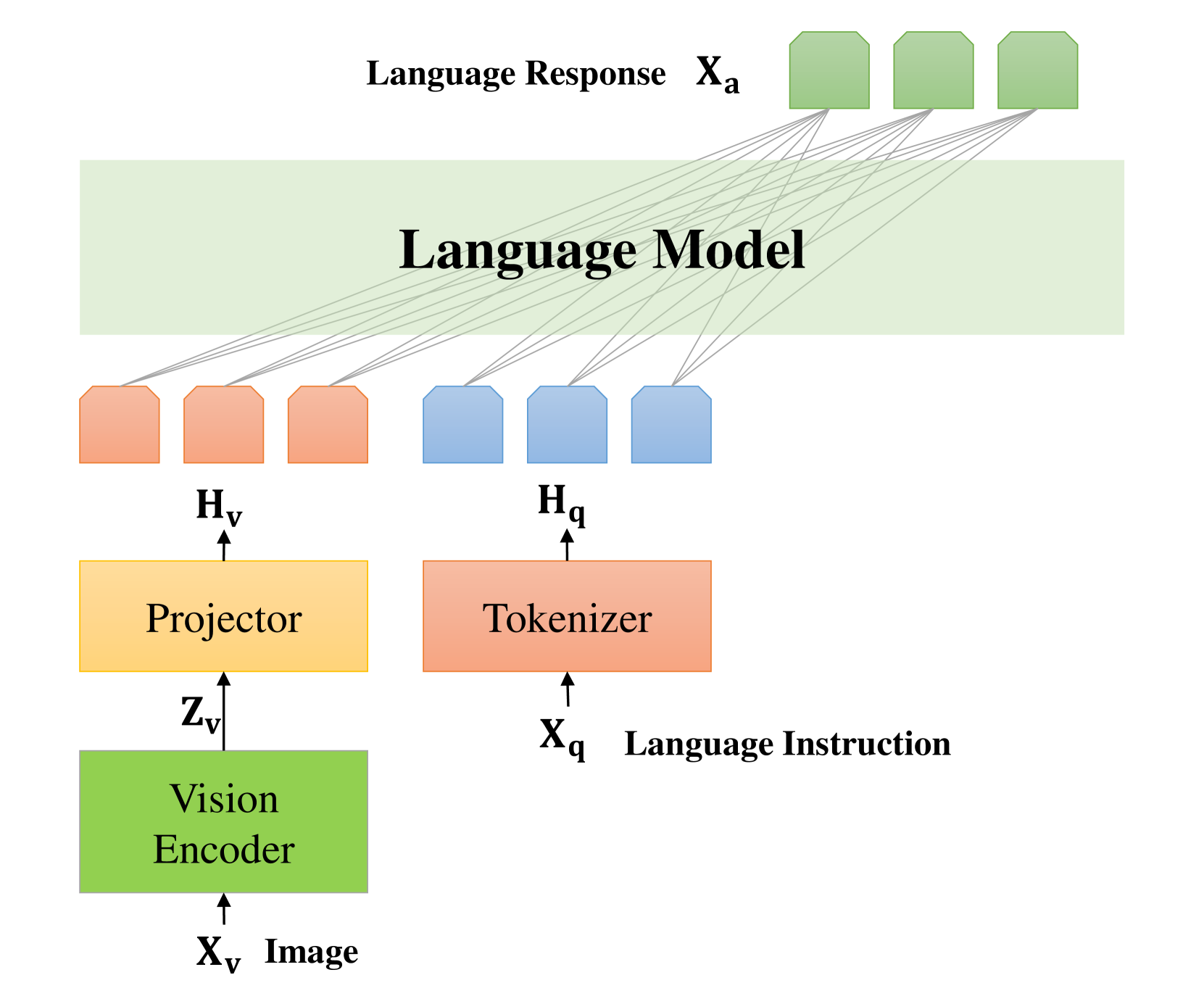 Language Response $\mathbf{X_a}$

Language Model

$\mathbf{H_v}$

$\mathbf{H_q}$

Projector

Tokenizer

$\mathbf{Z_v}$

$\mathbf{X_q}$ Language Instruction

Vision Encoder

$\mathbf{X_v}$ Image